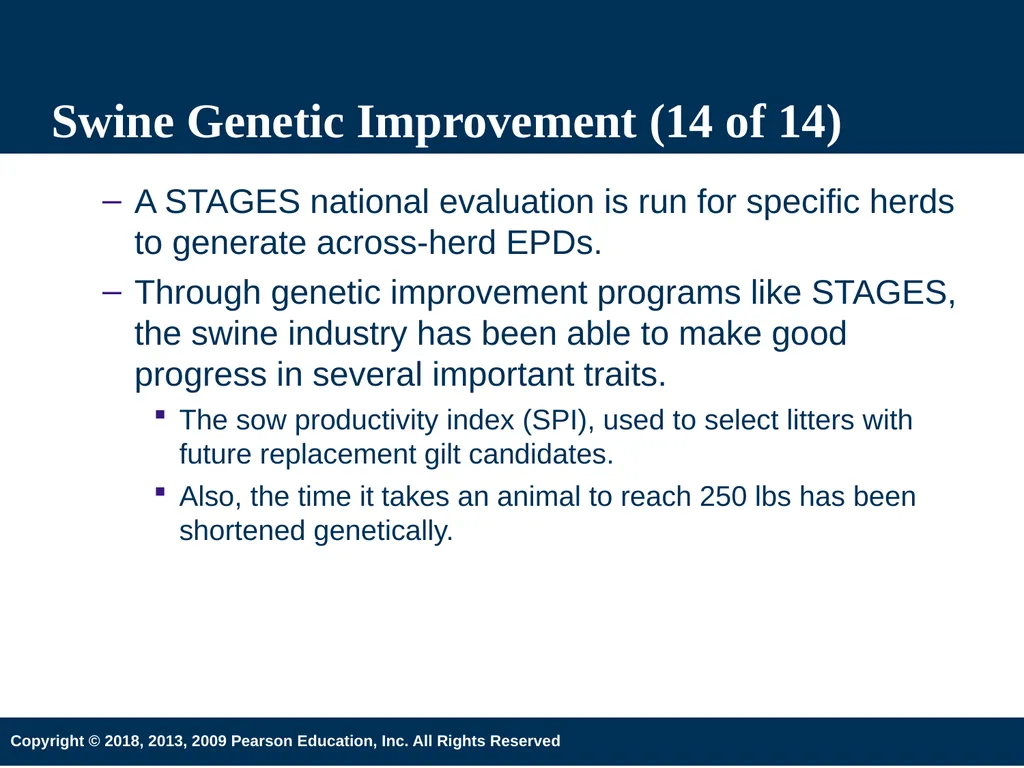 Swine Genetic Improvement (14 of 14)

– A STAGES national evaluation is run for specific herds to generate across-herd EPDs.

– Through genetic improvement programs like STAGES, the swine industry has been able to make good progress in several important traits.

▪ The sow productivity index (SPI), used to select litters with future replacement gilt candidates.

▪ Also, the time it takes an animal to reach 250 lbs has been shortened genetically.

Copyright © 2018, 2013, 2009 Pearson Education, Inc. All Rights Reserved